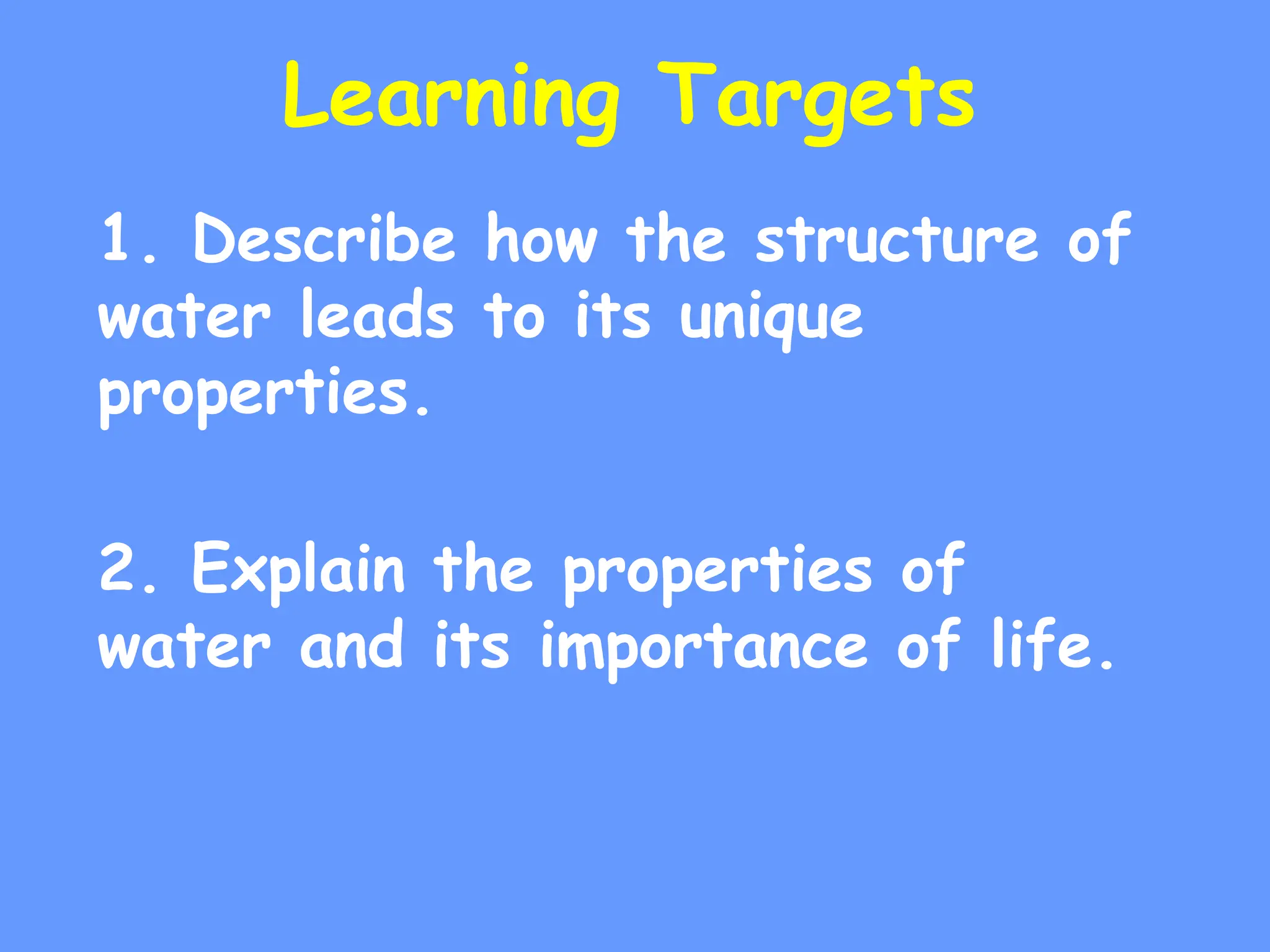 Learning Targets

1. Describe how the structure of water leads to its unique properties.

2. Explain the properties of water and its importance of life.